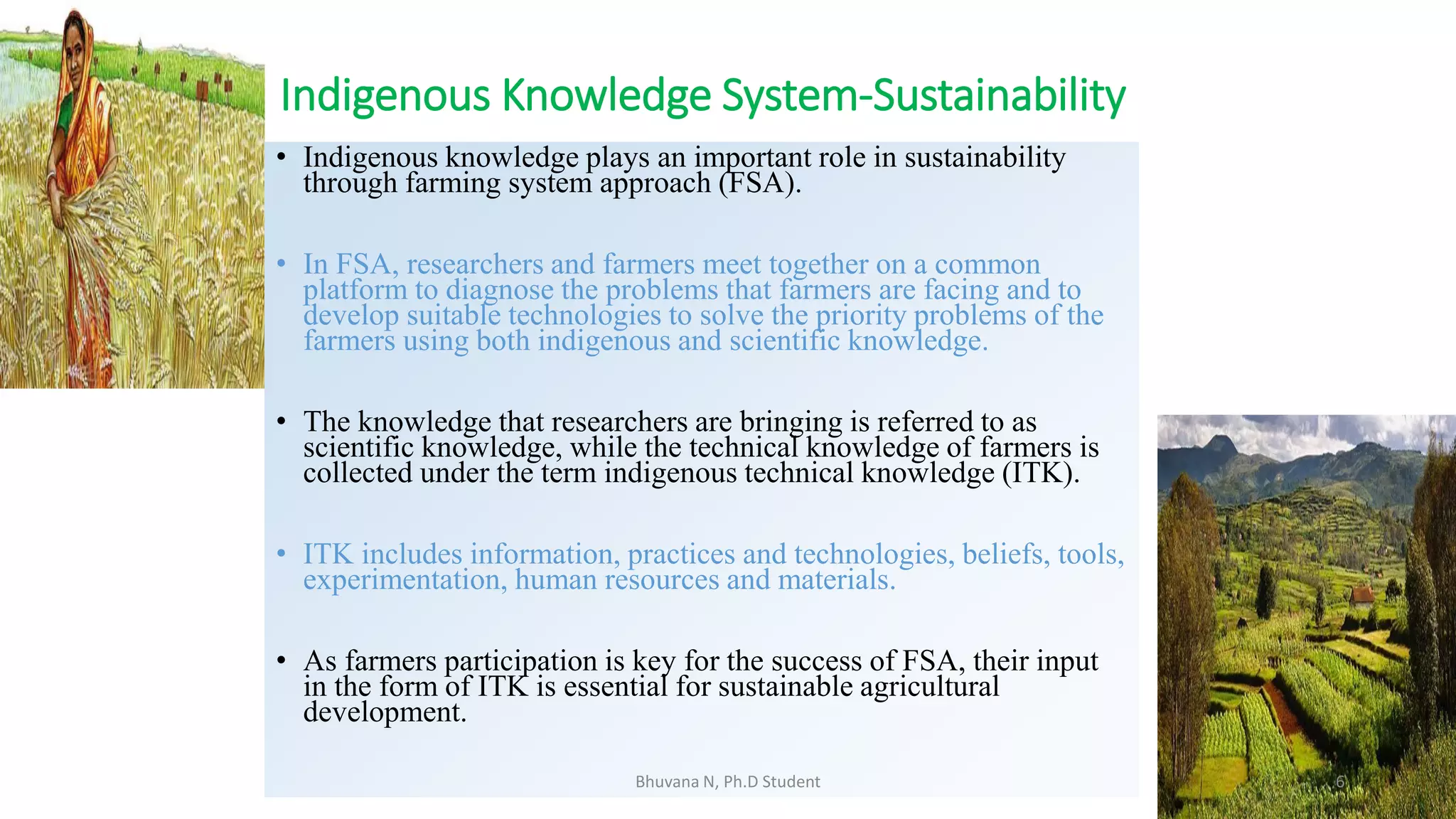 Indigenous Knowledge System-Sustainability

• Indigenous knowledge plays an important role in sustainability through farming system approach (FSA).

• In FSA, researchers and farmers meet together on a common platform to diagnose the problems that farmers are facing and to develop suitable technologies to solve the priority problems of the farmers using both indigenous and scientific knowledge.

• The knowledge that researchers are bringing is referred to as scientific knowledge, while the technical knowledge of farmers is collected under the term indigenous technical knowledge (ITK).

• ITK includes information, practices and technologies, beliefs, tools, experimentation, human resources and materials.

• As farmers participation is key for the success of FSA, their input in the form of ITK is essential for sustainable agricultural development.

Bhuvana N, Ph.D Student

6